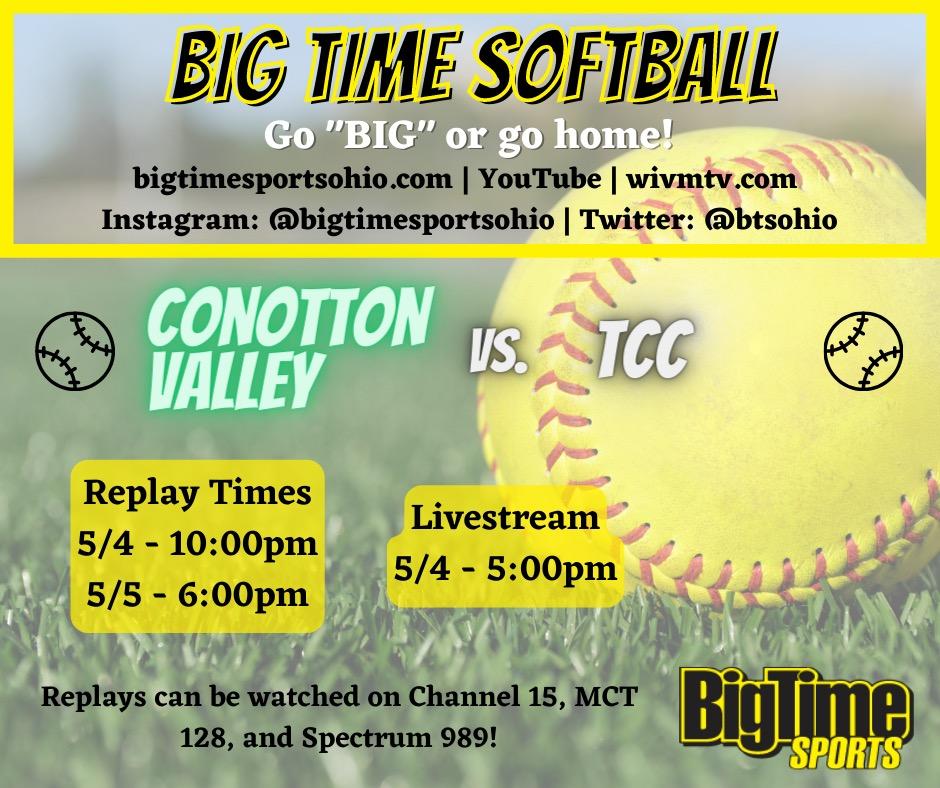 BIG TIME SOFTBALL

Go "BIG" or go home!

bigtimesportsohio.com | YouTube | wivmtv.com

Instagram: @bigtimesportsohio | Twitter: @btsohio

CONOTTON VALLEY

VS.

TCC

Replay Times
5/4 - 10:00pm
5/5 - 6:00pm

Livestream
5/4 - 5:00pm

Replays can be watched on Channel 15, MCT 128, and Spectrum 989!

BigTime SPORTS